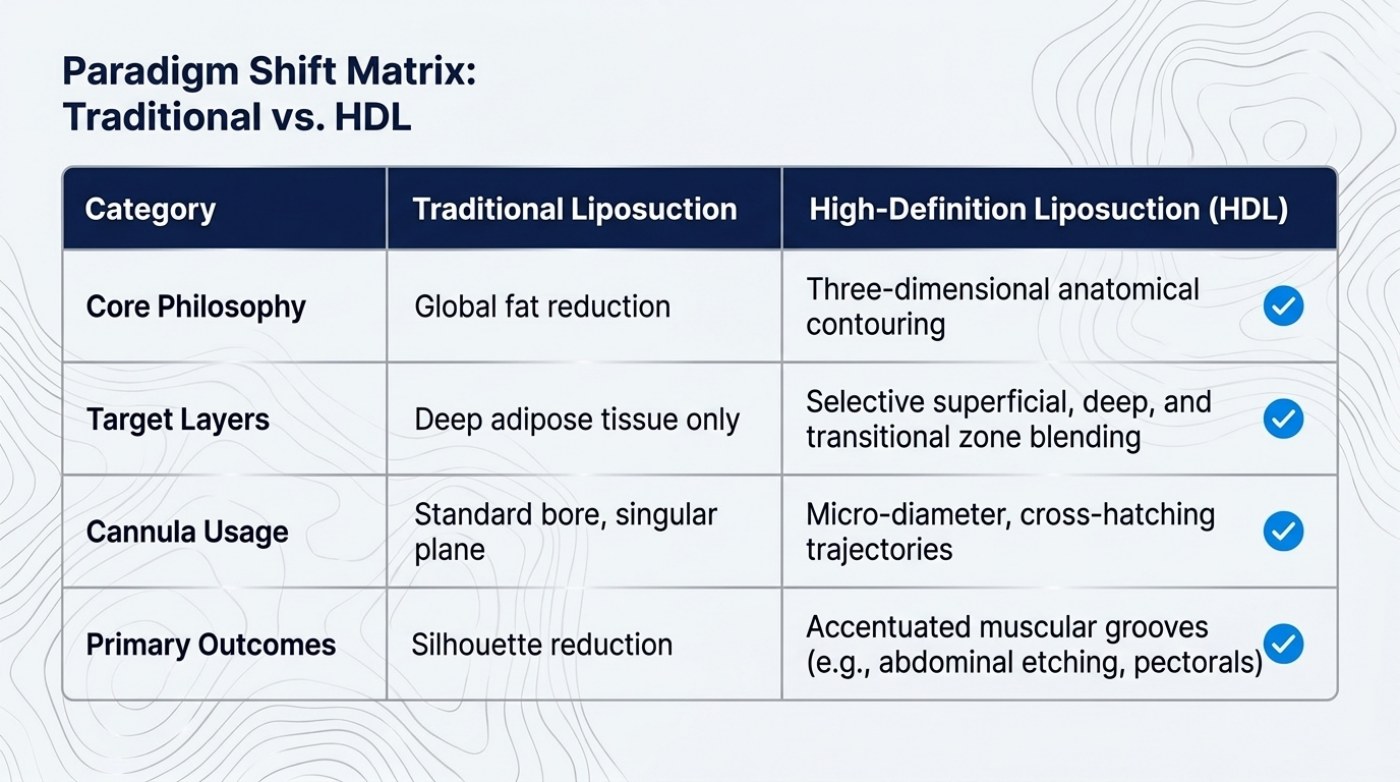 Paradigm Shift Matrix:
Traditional vs. HDL

| Category | Traditional Liposuction | High-Definition Liposuction (HDL) |
|---|---|---|
| Core Philosophy | Global fat reduction | Three-dimensional anatomical contouring |
| Target Layers | Deep adipose tissue only | Selective superficial, deep, and transitional zone blending |
| Cannula Usage | Standard bore, singular plane | Micro-diameter, cross-hatching trajectories |
| Primary Outcomes | Silhouette reduction | Accentuated muscular grooves (e.g., abdominal etching, pectorals) |